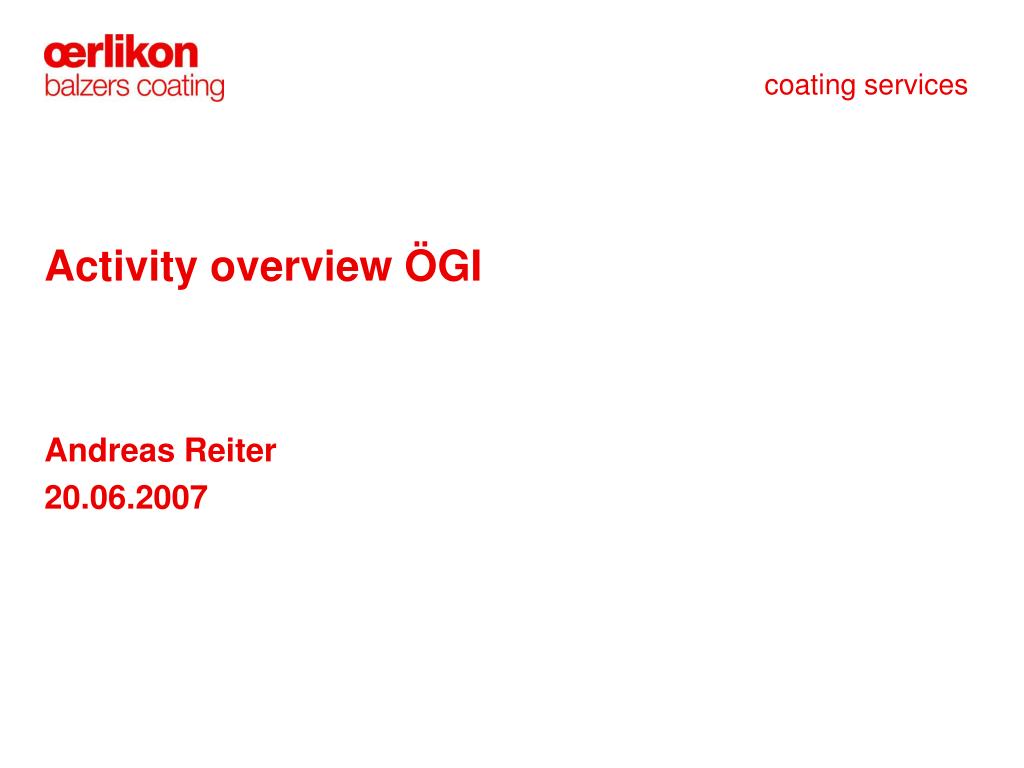 œrlikon
balzers coating

coating services

Activity overview ÖGI

Andreas Reiter
20.06.2007